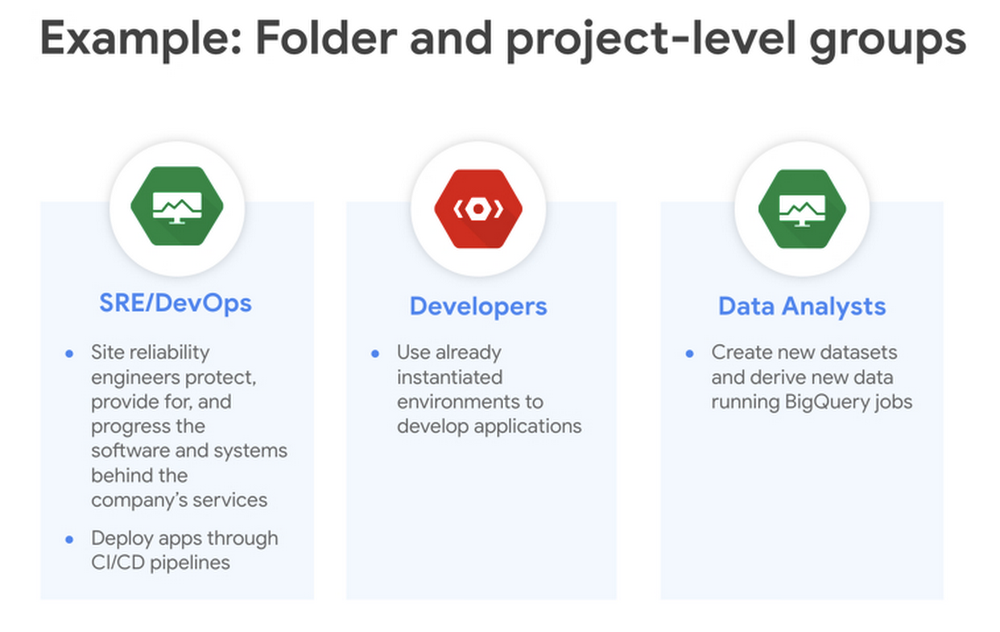 Example: Folder and project-level groups

SRE/DevOps

- Site reliability engineers protect, provide for, and progress the software and systems behind the company's services
- Deploy apps through CI/CD pipelines

Developers

- Use already instantiated environments to develop applications

Data Analysts

- Create new datasets and derive new data running BigQuery jobs